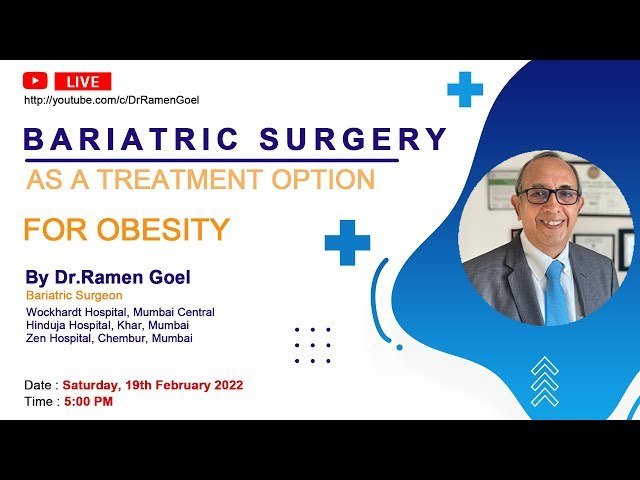 LIVE
http://youtube.com/c/DrRamenGoel

BARIATRIC SURGERY
AS A TREATMENT OPTION

FOR OBESITY

By Dr.Ramen Goel
Bariatric Surgeon
Wockhardt Hospital, Mumbai Central
Hinduja Hospital, Khar, Mumbai
Zen Hospital, Chembur, Mumbai

Date : Saturday, 19th February 2022
Time : 5:00 PM